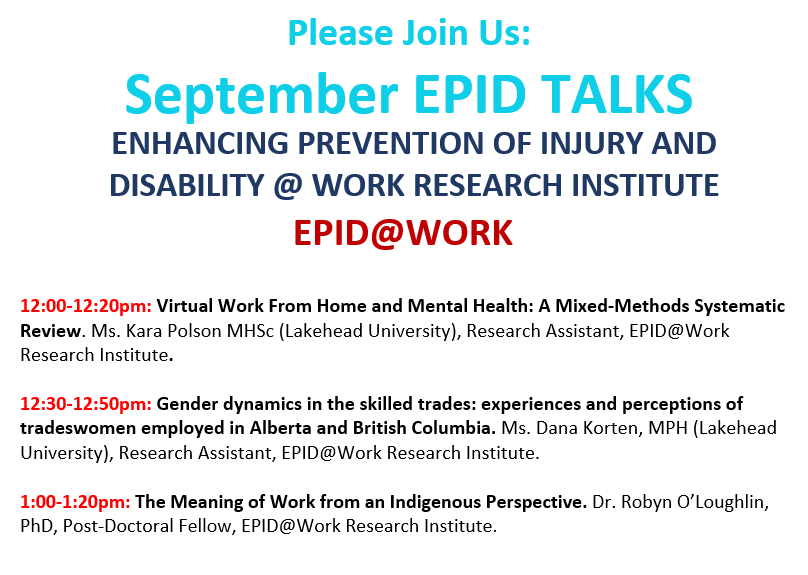 Please Join Us:

September EPID TALKS

ENHANCING PREVENTION OF INJURY AND DISABILITY @ WORK RESEARCH INSTITUTE

EPID@WORK

12:00-12:20pm: Virtual Work From Home and Mental Health: A Mixed-Methods Systematic Review. Ms. Kara Polson MHSc (Lakehead University), Research Assistant, EPID@Work Research Institute.

12:30-12:50pm: Gender dynamics in the skilled trades: experiences and perceptions of tradeswomen employed in Alberta and British Columbia. Ms. Dana Korten, MPH (Lakehead University), Research Assistant, EPID@Work Research Institute.

1:00-1:20pm: The Meaning of Work from an Indigenous Perspective. Dr. Robyn O'Loughlin, PhD, Post-Doctoral Fellow, EPID@Work Research Institute.